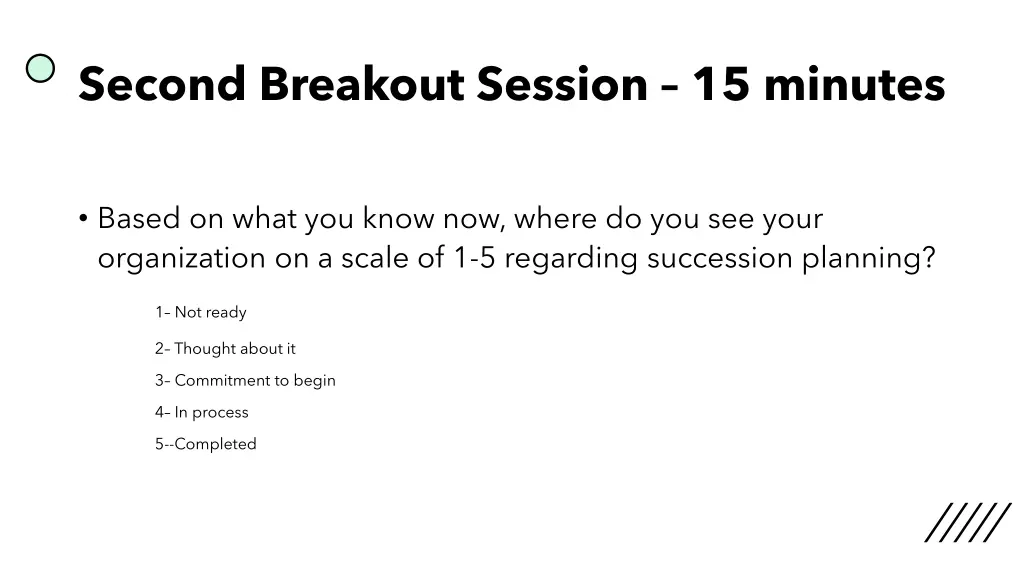 Second Breakout Session – 15 minutes

• Based on what you know now, where do you see your organization on a scale of 1-5 regarding succession planning?

1– Not ready

2– Thought about it

3– Commitment to begin

4– In process

5--Completed